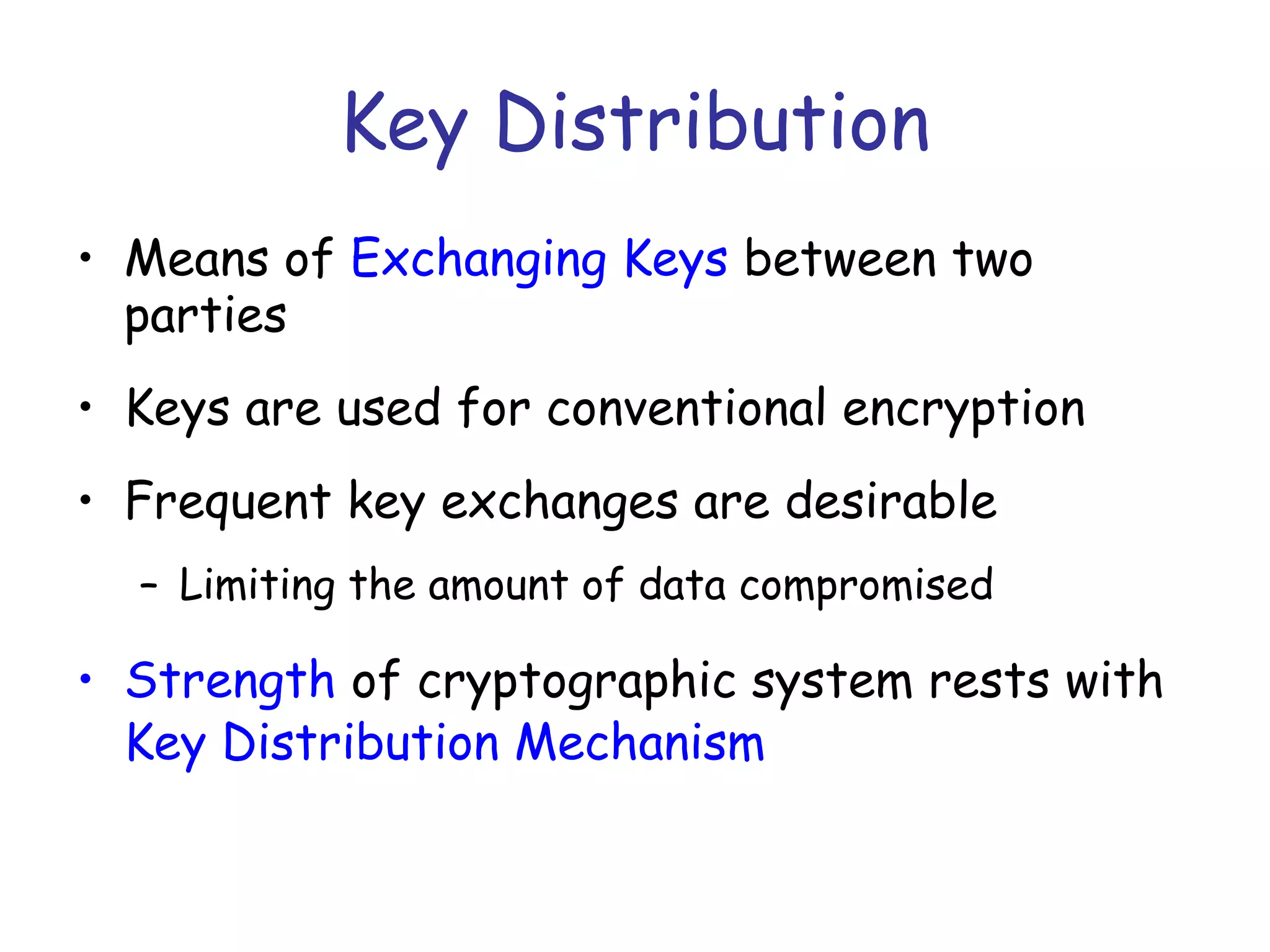 Key Distribution

• Means of Exchanging Keys between two parties

• Keys are used for conventional encryption

• Frequent key exchanges are desirable

– Limiting the amount of data compromised

• Strength of cryptographic system rests with Key Distribution Mechanism